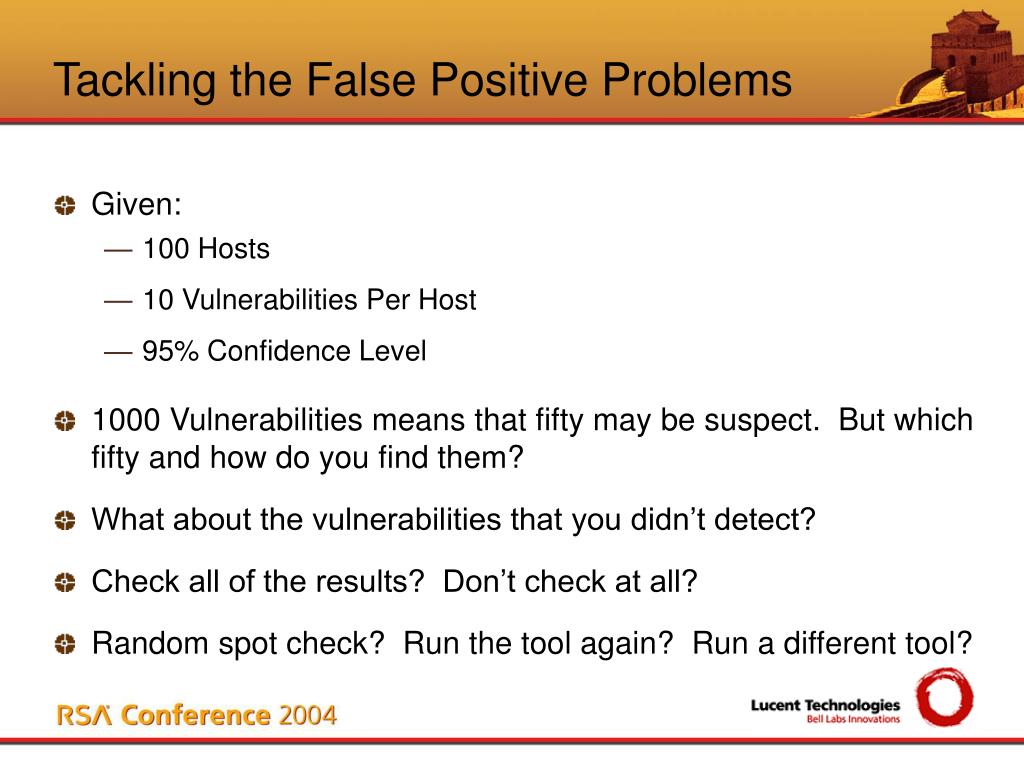 Tackling the False Positive Problems

Given:

— 100 Hosts

— 10 Vulnerabilities Per Host

— 95% Confidence Level

1000 Vulnerabilities means that fifty may be suspect. But which fifty and how do you find them?

What about the vulnerabilities that you didn't detect?

Check all of the results? Don't check at all?

Random spot check? Run the tool again? Run a different tool?

RSA Conference 2004

Lucent Technologies
Bell Labs Innovations